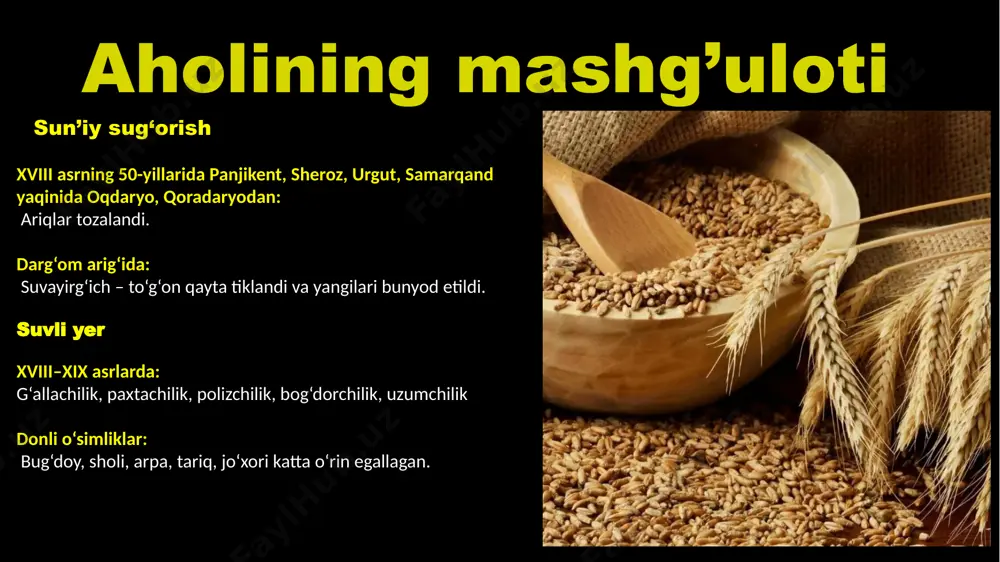 Aholining mashg’uloti

Sun’iy sug‘orish

XVIII asrning 50-yillarida Panjikent, Sheroz, Urgut, Samarqand yaqinida Oqdaryo, Qoradaryodan:
Ariqlar tozalandi.

Darg‘om arig‘ida:
Suvayirg‘ich – to‘g‘on qayta tiklandi va yangilari bunyod etildi.

Suvli yer

XVIII–XIX asrlarda:
G‘allachilik, paxtachilik, polizchilik, bog‘dorchilik, uzumchilik

Donli o‘simliklar:
Bug‘doy, sholi, arpa, tariq, jo‘xori katta o‘rin egallagan.

FaylHub.uz